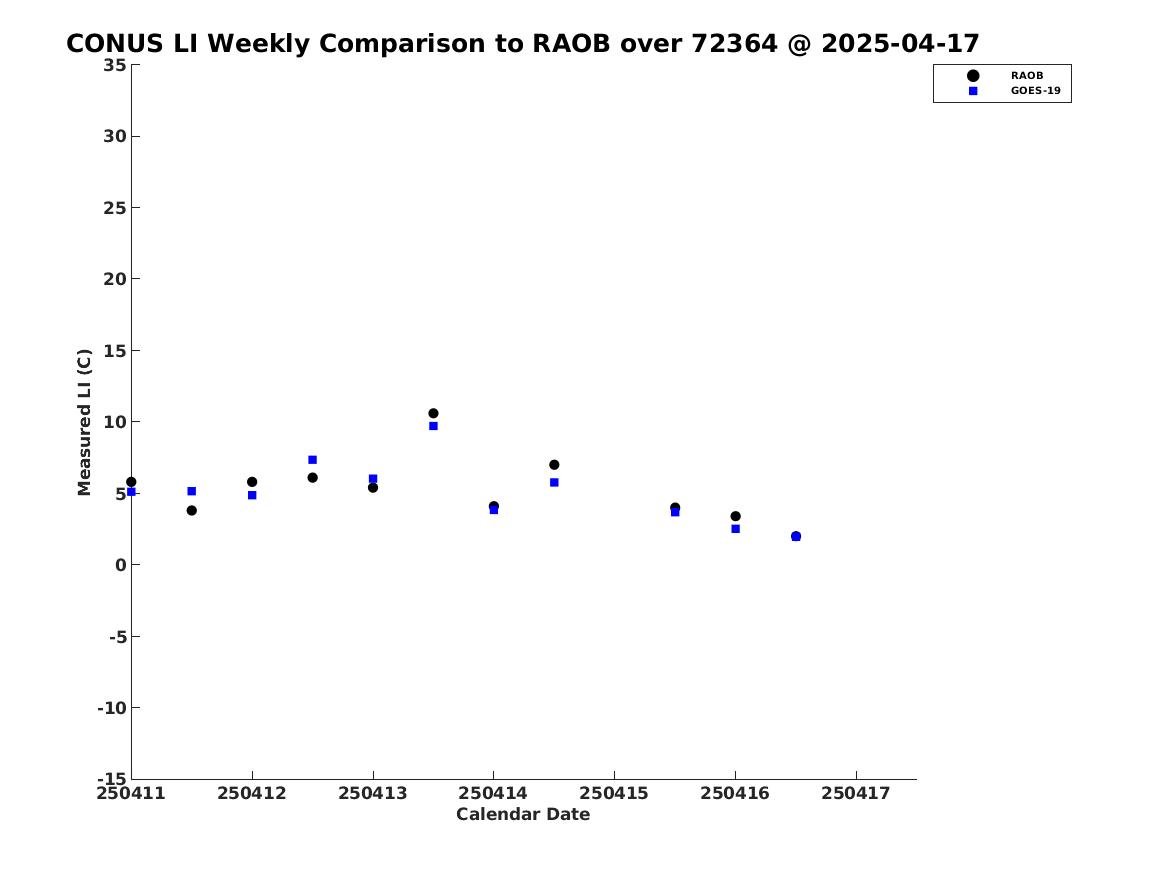 CONUS LI Weekly Comparison to RAOB over 72364 @ 2025-04-17

RAOB
GOES-19

Measured LI (C)

35
30
25
20
15
10
5
0
-5
-10
-15

250411 250412 250413 250414 250415 250416 250417

Calendar Date